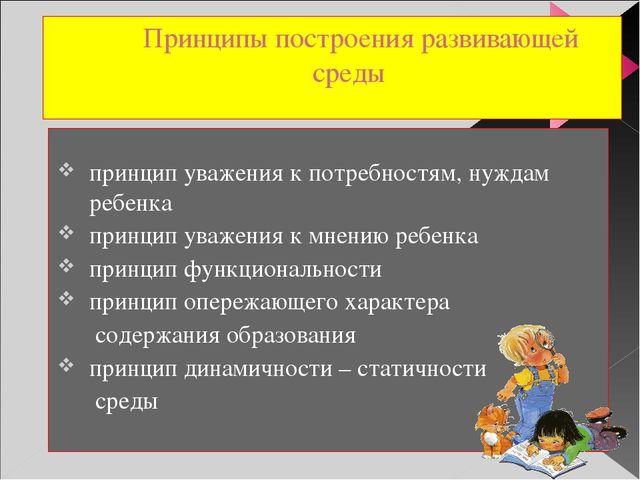 Принципы построения развивающей среды

❖ принцип уважения к потребностям, нуждам ребенка
❖ принцип уважения к мнению ребенка
❖ принцип функциональности
❖ принцип опережающего характера содержания образования
❖ принцип динамичности – статичности среды